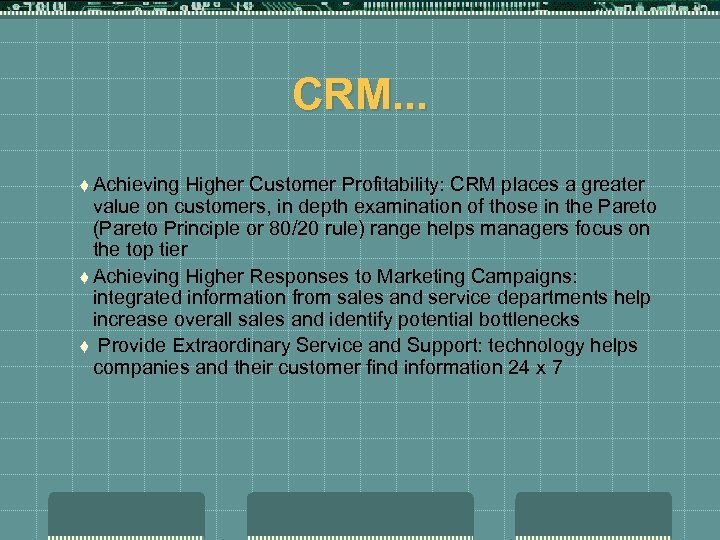 CRM...

♦ Achieving Higher Customer Profitability: CRM places a greater value on customers, in depth examination of those in the Pareto (Pareto Principle or 80/20 rule) range helps managers focus on the top tier

♦ Achieving Higher Responses to Marketing Campaigns: integrated information from sales and service departments help increase overall sales and identify potential bottlenecks

♦ Provide Extraordinary Service and Support: technology helps companies and their customer find information 24 x 7